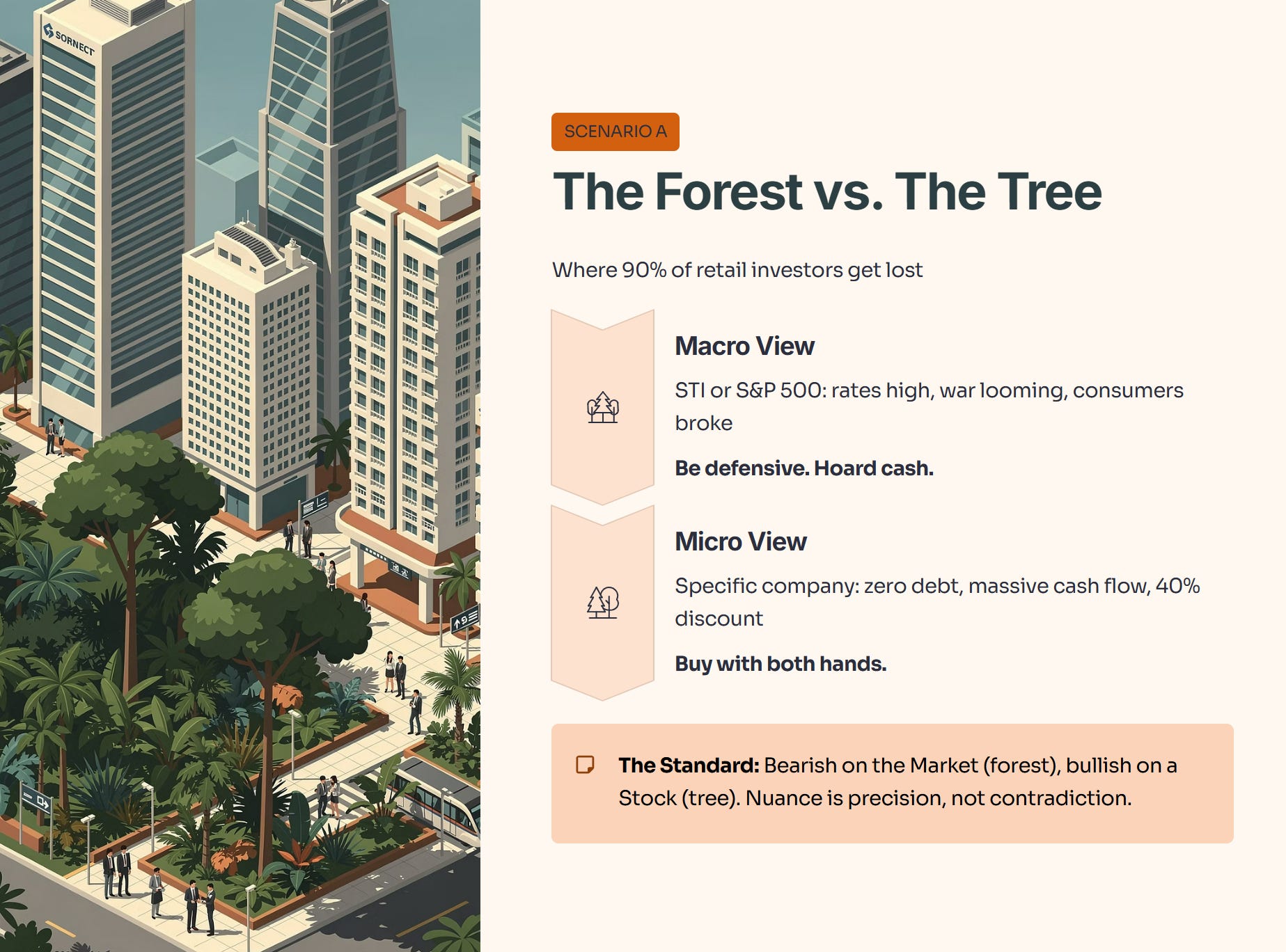 SORNECT

SCENARIO A

The Forest vs. The Tree

Where 90% of retail investors get lost

Macro View

STI or S&P 500: rates high, war looming, consumers broke

Be defensive. Hoard cash.

Micro View

Specific company: zero debt, massive cash flow, 40% discount

Buy with both hands.

The Standard: Bearish on the Market (forest), bullish on a Stock (tree). Nuance is precision, not contradiction.